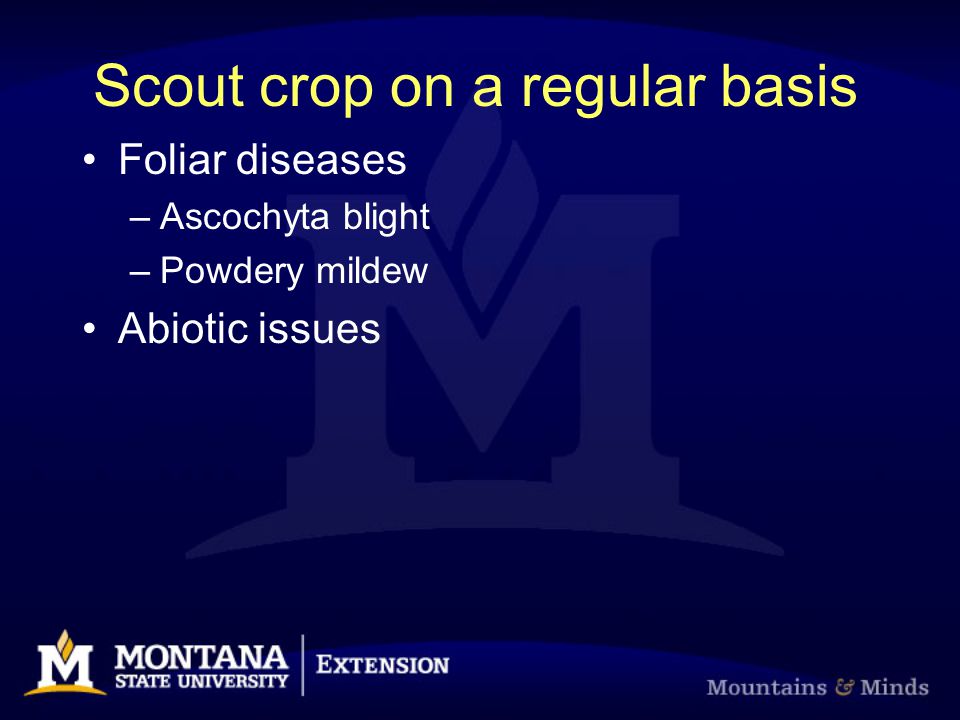 Scout crop on a regular basis

• Foliar diseases
– Ascochyta blight
– Powdery mildew
• Abiotic issues

M MONTANA STATE UNIVERSITY | EXTENSION

Mountains & Minds